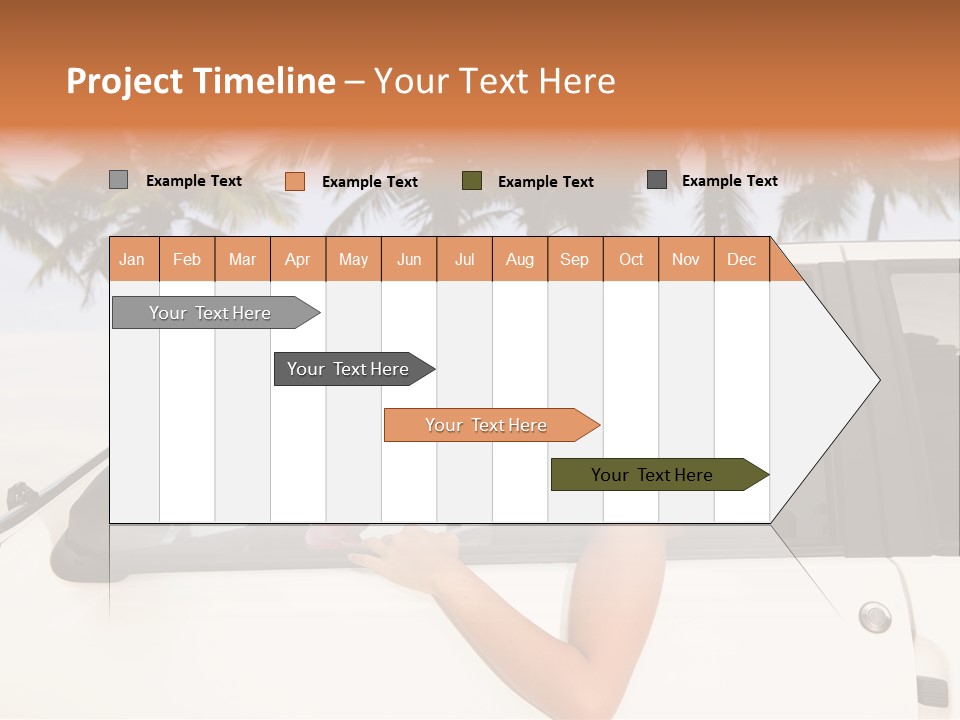 Project Timeline – Your Text Here

Example Text Example Text Example Text Example Text

| Jan | Feb | Mar | Apr | May | Jun | Jul | Aug | Sep | Oct | Nov | Dec |
|---|---|---|---|---|---|---|---|---|---|---|---|

Your Text Here

Your Text Here

Your Text Here

Your Text Here